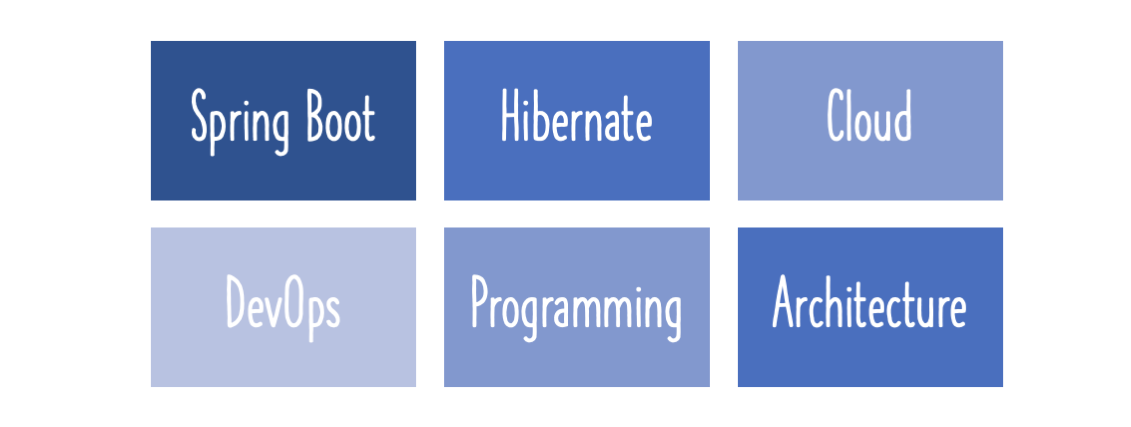 Spring Boot

Hibernate

Cloud

DevOps

Programming

Architecture